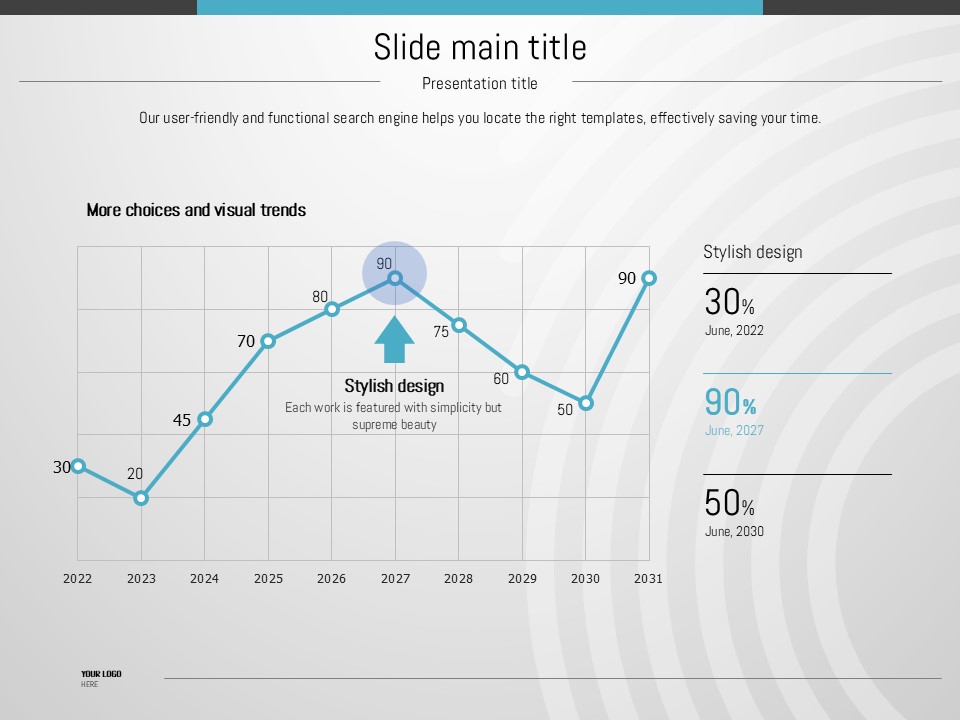 Slide main title

Presentation title

Our user-friendly and functional search engine helps you locate the right templates, effectively saving your time.

More choices and visual trends

30
20
45
70
80
90
75
60
50
90

Stylish design
Each work is featured with simplicity but supreme beauty

2022 2023 2024 2025 2026 2027 2028 2029 2030 2031

Stylish design

30%
June, 2022

90%
June, 2027

50%
June, 2030

YOUR LOGO
HERE